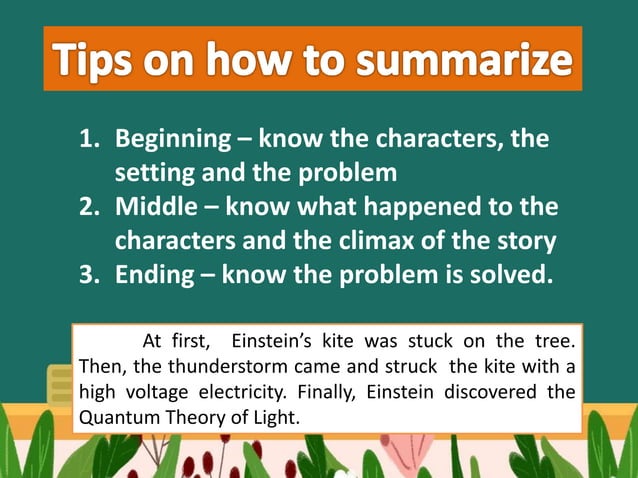 Tips on how to summarize

1. Beginning – know the characters, the setting and the problem
2. Middle – know what happened to the characters and the climax of the story
3. Ending – know the problem is solved.

At first, Einstein's kite was stuck on the tree. Then, the thunderstorm came and struck the kite with a high voltage electricity. Finally, Einstein discovered the Quantum Theory of Light.